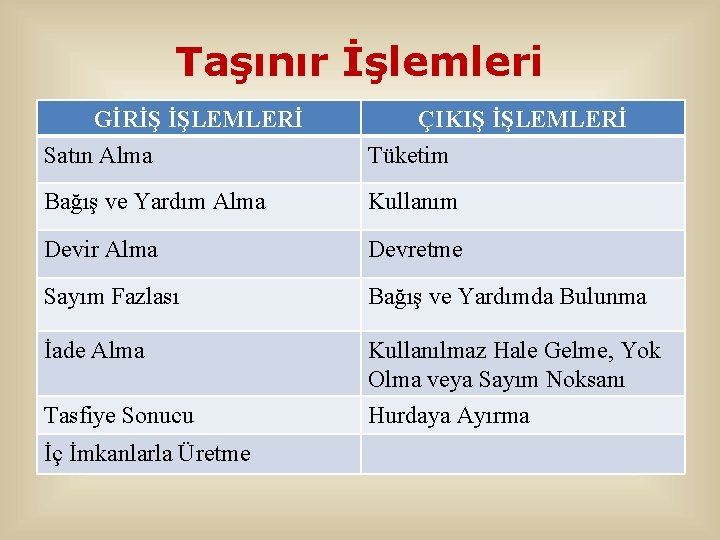 Taşınır İşlemleri

| GİRİŞ İŞLEMLERİ | ÇIKIŞ İŞLEMLERİ |
|---|---|
| Satın Alma | Tüketim |
| Bağış ve Yardım Alma | Kullanım |
| Devir Alma | Devretme |
| Sayım Fazlası | Bağış ve Yardımda Bulunma |
| İade Alma | Kullanılmaz Hale Gelme, Yok Olma veya Sayım Noksanı |
| Tasfiye Sonucu | Hurdaya Ayırma |
| İç İmkanlarla Üretme | |